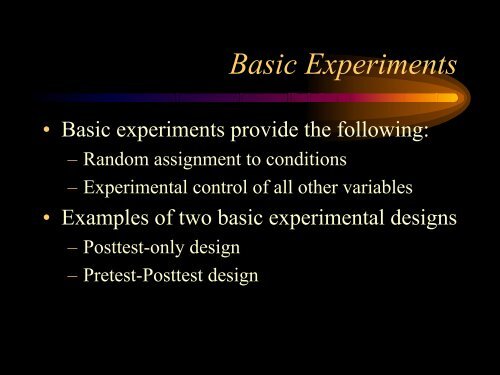 Basic Experiments

• Basic experiments provide the following:
– Random assignment to conditions
– Experimental control of all other variables
• Examples of two basic experimental designs
– Posttest-only design
– Pretest-Posttest design